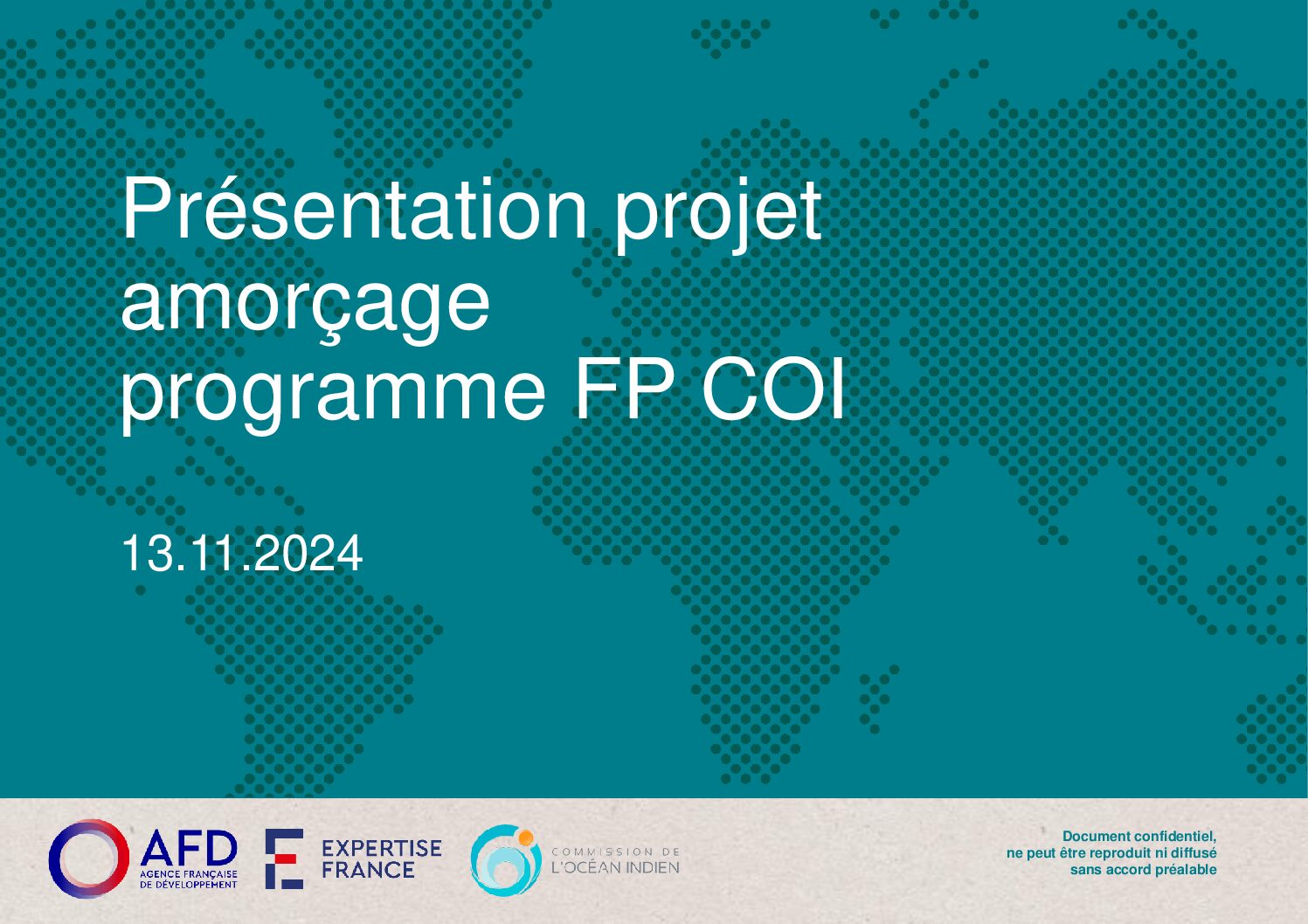 Présentation projet amorçage programme FP COI

13.11.2024

AFD
AGENCE FRANÇAISE DE DÉVELOPPEMENT

EXPERTISE FRANCE

COMMISSION DE L'OCÉAN INDIEN

Document confidentiel, ne peut être reproduit ni diffusé sans accord préalable